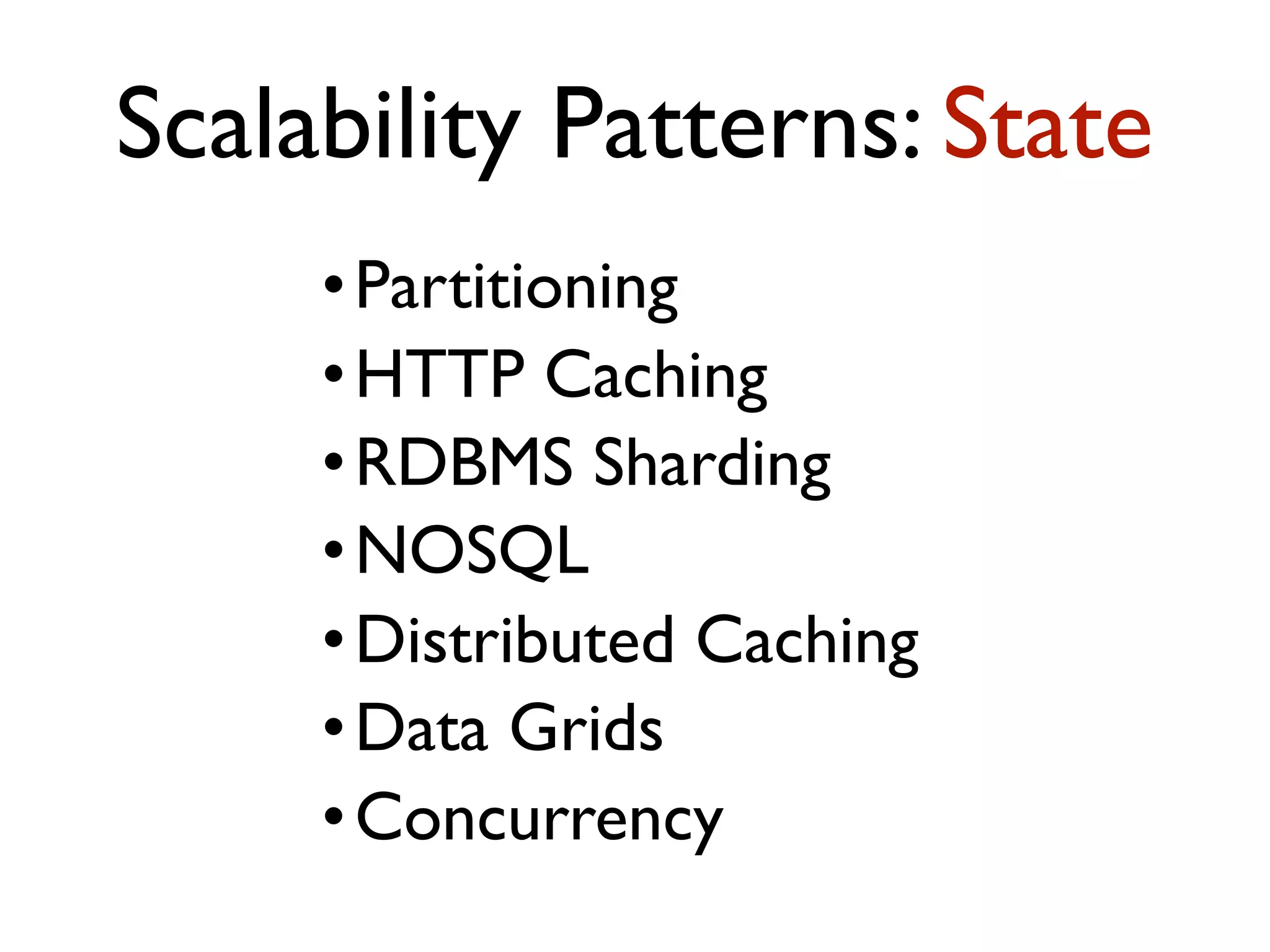 Scalability Patterns: State

• Partitioning
• HTTP Caching
• RDBMS Sharding
• NOSQL
• Distributed Caching
• Data Grids
• Concurrency